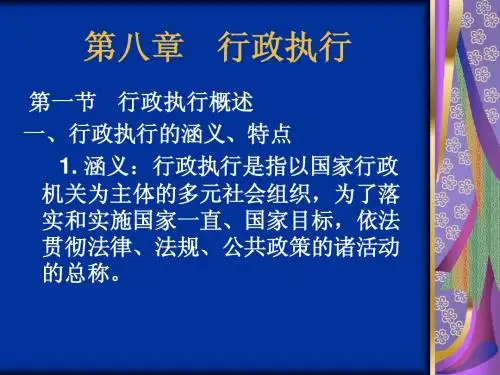 第八章　行政执行

第一节　行政执行概述

一、行政执行的涵义、特点

1. 涵义：行政执行是指以国家行政机关为主体的多元社会组织，为了落实和实施国家一直、国家目标，依法贯彻法律、法规、公共政策的诸活动的总称。